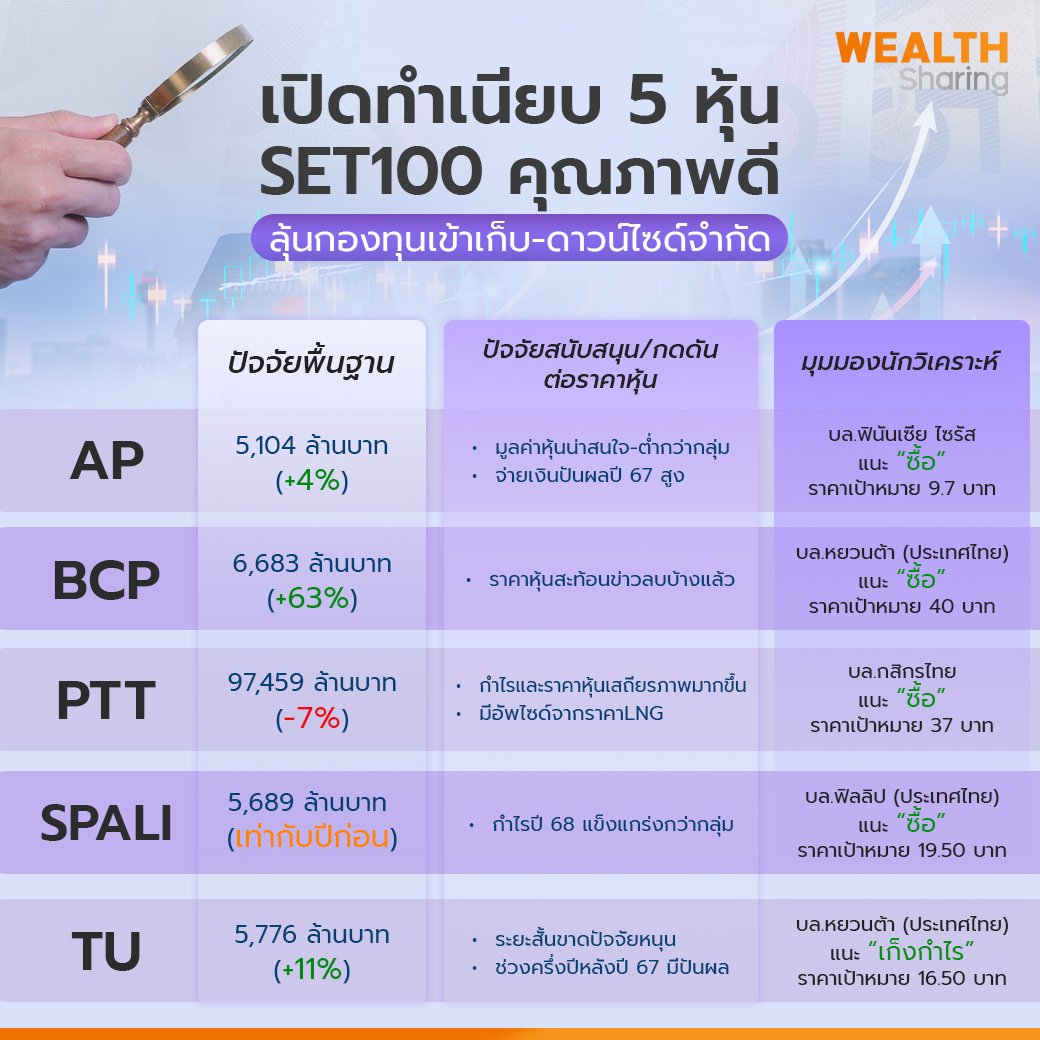 WEALTH Sharing

เปิดทำเนียบ 5 หุ้น SET100 คุณภาพดี

ลุ้นกองทุนเข้าเก็บ-ดาวน์ไซด์จำกัด

| | ปัจจัยพื้นฐาน | ปัจจัยสนับสนุน/กดดันต่อราคาหุ้น | มุมมองนักวิเคราะห์ |
|---|---|---|---|
| AP | 5,104 ล้านบาท (+4%) | • มูลค่าหุ้นน่าสนใจ-ต่ำกว่ากลุ่ม • จ่ายเงินปันผลปี 67 สูง | บล.ฟินันเซีย ไซรัส แนะ "ซื้อ" ราคาเป้าหมาย 9.7 บาท |
| BCP | 6,683 ล้านบาท (+63%) | • ราคาหุ้นสะท้อนข่าวลบบ้างแล้ว | บล.หยวนต้า (ประเทศไทย) แนะ "ซื้อ" ราคาเป้าหมาย 40 บาท |
| PTT | 97,459 ล้านบาท (-7%) | • กำไรและราคาหุ้นเสถียรภาพมากขึ้น • มีอัพไซด์จากราคาLNG | บล.กสิกรไทย แนะ "ซื้อ" ราคาเป้าหมาย 37 บาท |
| SPALI | 5,689 ล้านบาท (เท่ากับปีก่อน) | • กำไรปี 68 แข็งแกร่งกว่ากลุ่ม | บล.ฟิลลิป (ประเทศไทย) แนะ "ซื้อ" ราคาเป้าหมาย 19.50 บาท |
| TU | 5,776 ล้านบาท (+11%) | • ระยะสั้นขาดปัจจัยหนุน • ช่วงครึ่งปีหลังปี 67 มีปันผล | บล.หยวนต้า (ประเทศไทย) แนะ "เก็งกำไร" ราคาเป้าหมาย 16.50 บาท |